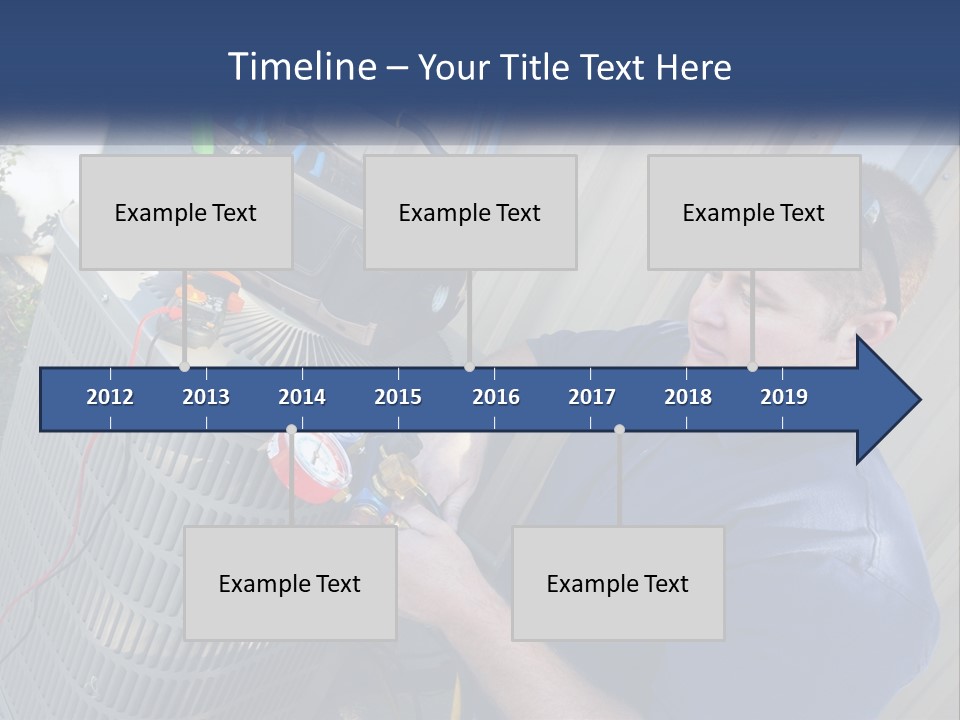 Timeline – Your Title Text Here

Example Text

Example Text

Example Text

2012 2013 2014 2015 2016 2017 2018 2019

Example Text

Example Text